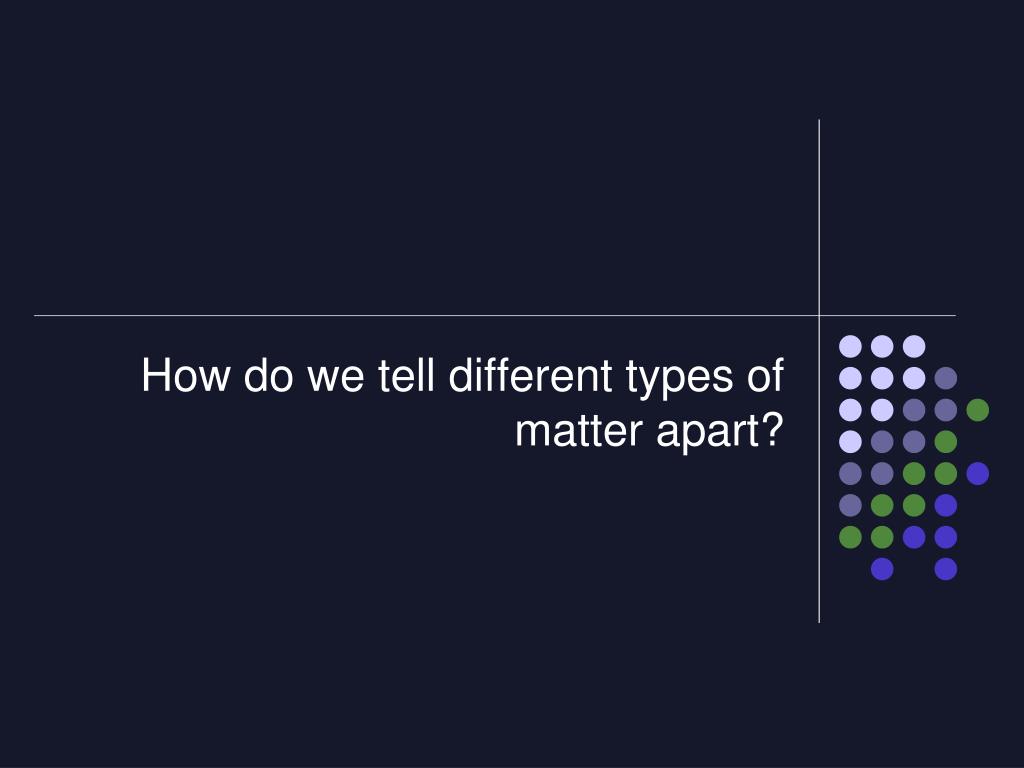 How do we tell different types of matter apart?